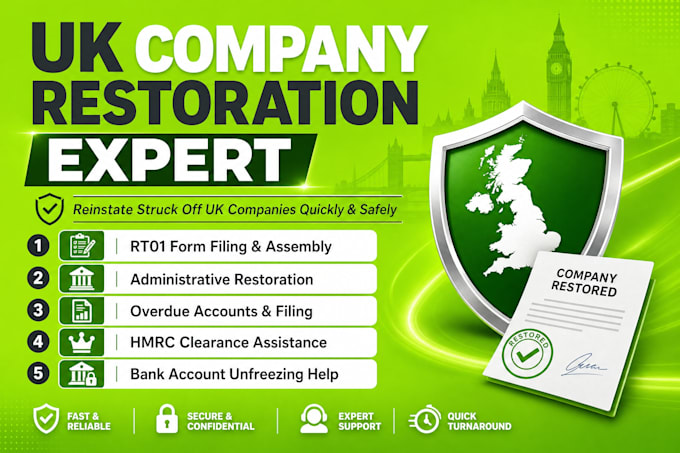 UK COMPANY RESTORATION EXPERT

Reinstate Struck Off UK Companies Quickly & Safely

1 RT01 Form Filing & Assembly
2 Administrative Restoration
3 Overdue Accounts & Filing
4 HMRC Clearance Assistance
5 Bank Account Unfreezing Help

COMPANY RESTORED

RESTORED

FAST & RELIABLE
SECURE & CONFIDENTIAL
EXPERT SUPPORT
QUICK TURNAROUND